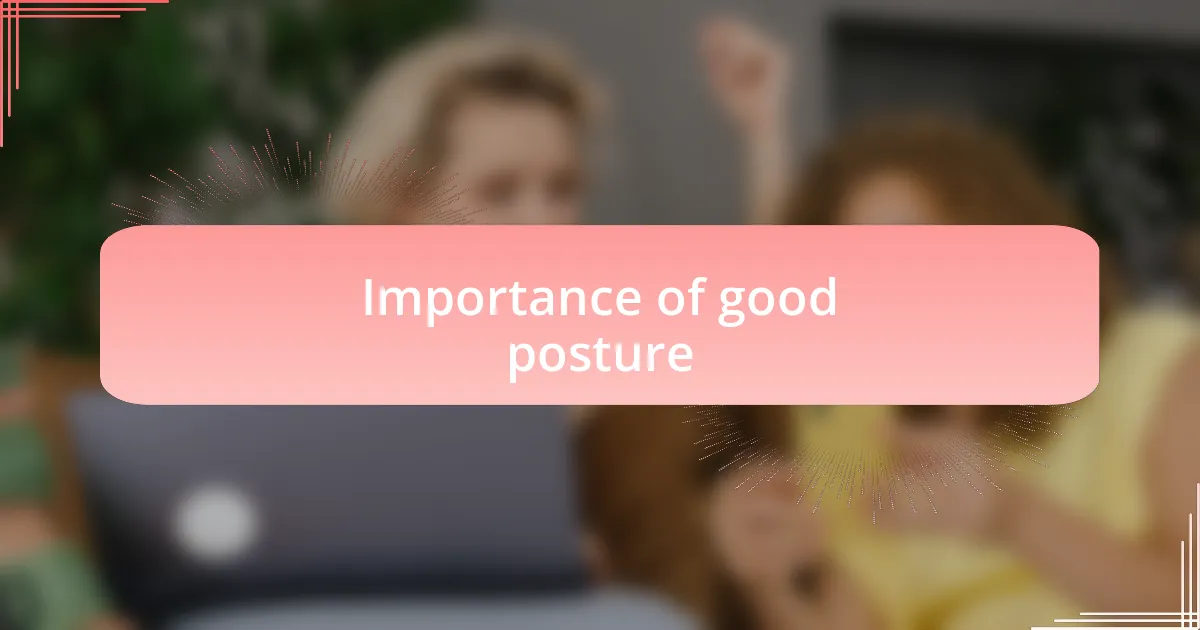 Importance of good posture